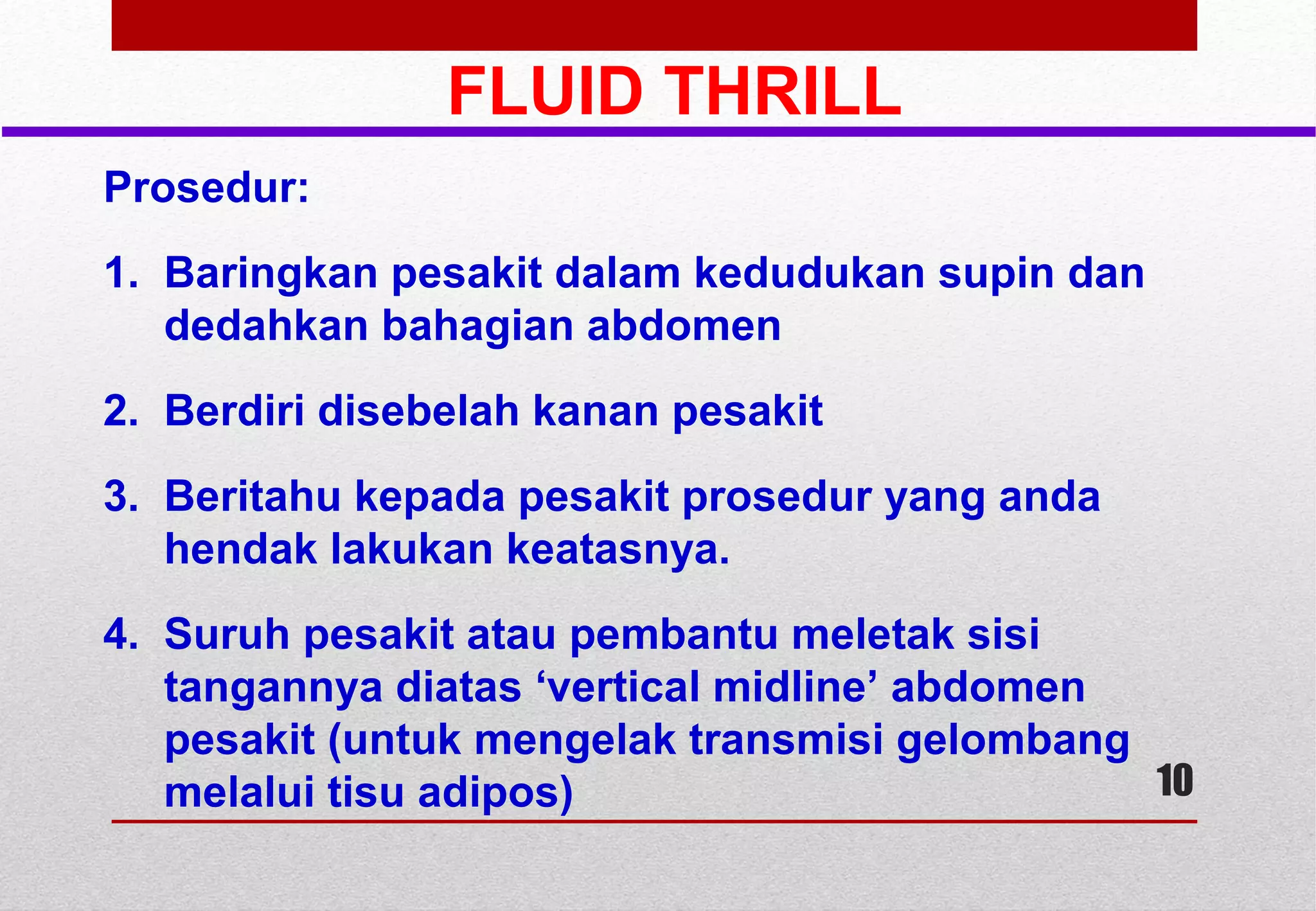 FLUID THRILL

Prosedur:

1. Baringkan pesakit dalam kedudukan supin dan dedahkan bahagian abdomen

2. Berdiri disebelah kanan pesakit

3. Beritahu kepada pesakit prosedur yang anda hendak lakukan keatasnya.

4. Suruh pesakit atau pembantu meletak sisi tangannya diatas ‘vertical midline’ abdomen pesakit (untuk mengelak transmisi gelombang melalui tisu adipos)

10